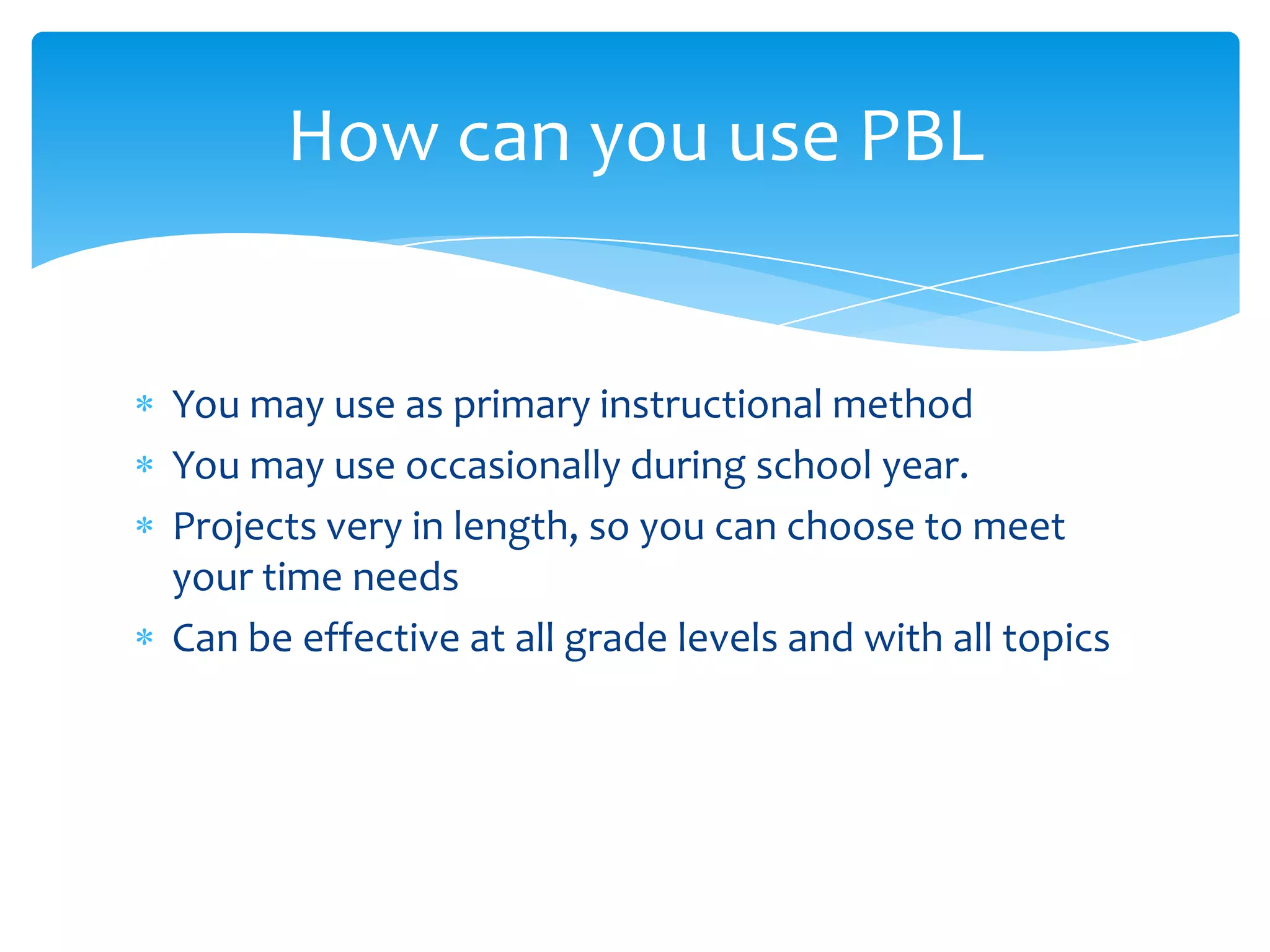 How can you use PBL

* You may use as primary instructional method
* You may use occasionally during school year.
* Projects very in length, so you can choose to meet your time needs
* Can be effective at all grade levels and with all topics